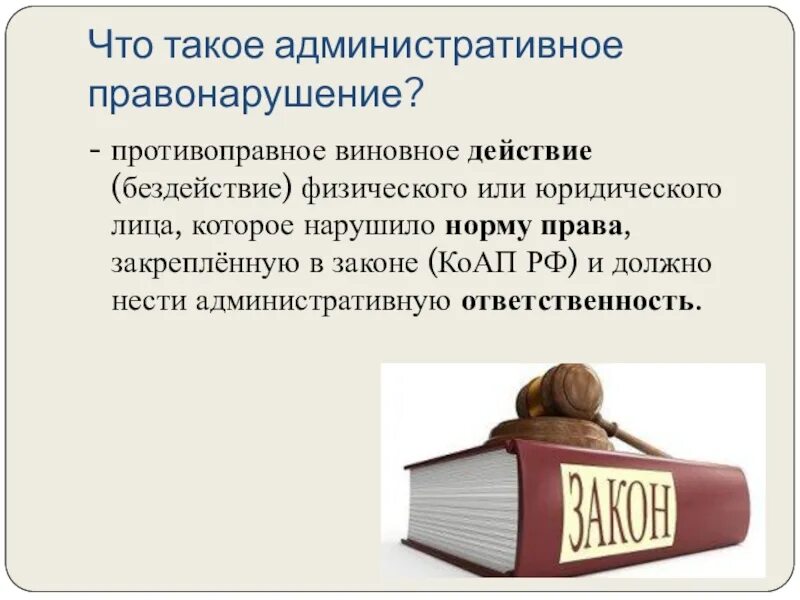 Что такое административное правонарушение?

- противоправное виновное действие (бездействие) физического или юридического лица, которое нарушило норму права, закреплённую в законе (КоАП РФ) и должно нести административную ответственность.

ЗАКОН